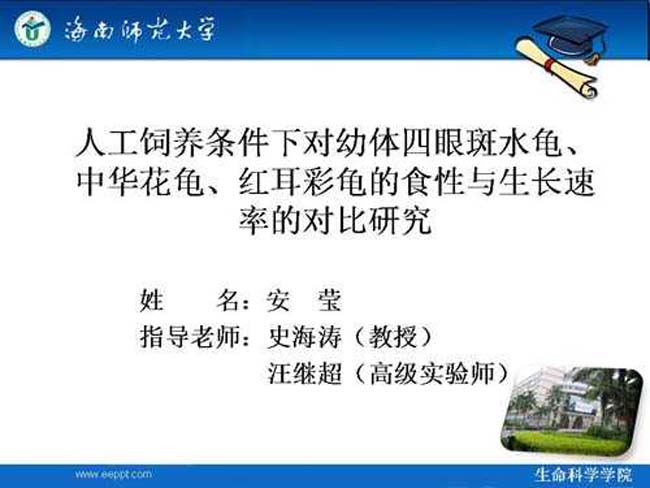 海南师范大学

人工饲养条件下对幼体四眼斑水龟、中华花龟、红耳彩龟的食性与生长速率的对比研究

姓　　名：安　莹
指导老师：史海涛（教授）
汪继超（高级实验师）

www.eeppt.com

生命科学学院